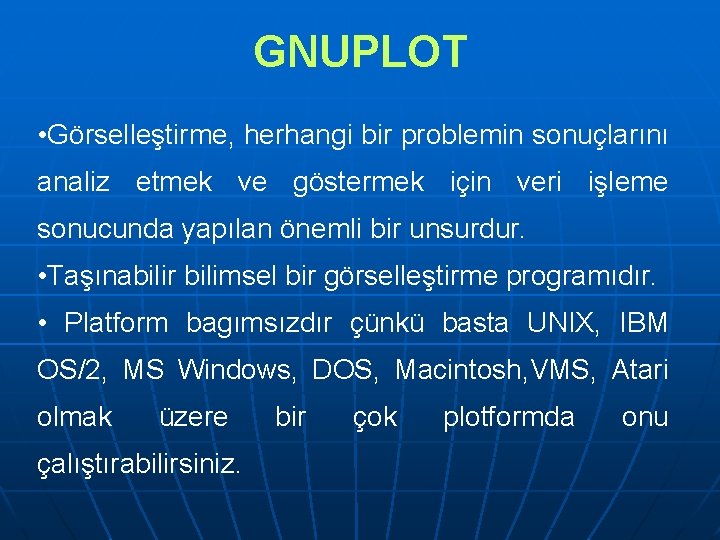 GNUPLOT

•Görselleştirme, herhangi bir problemin sonuçlarını analiz etmek ve göstermek için veri işleme sonucunda yapılan önemli bir unsurdur.

•Taşınabilir bilimsel bir görselleştirme programıdır.

• Platform bagımsızdır çünkü basta UNIX, IBM OS/2, MS Windows, DOS, Macintosh,VMS, Atari olmak üzere bir çok plotformda onu çalıştırabilirsiniz.